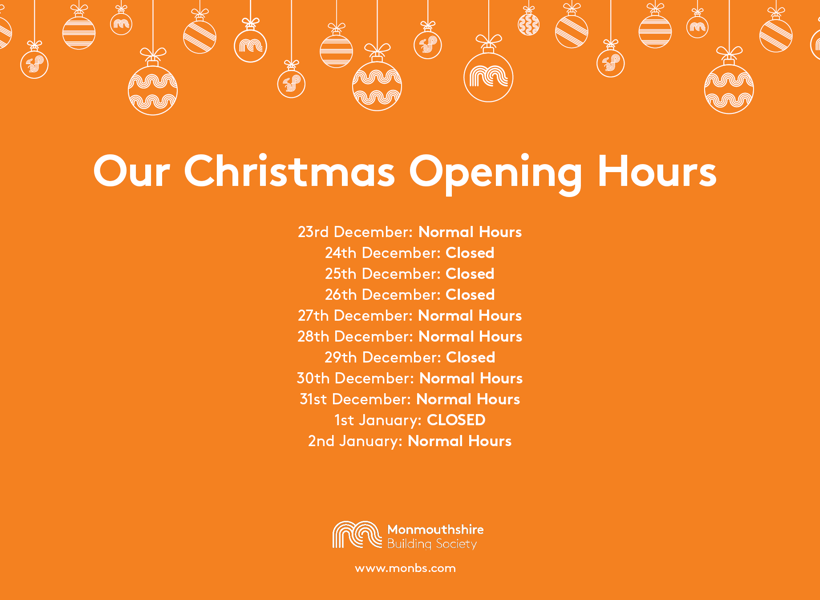 Our Christmas Opening Hours

23rd December: Normal Hours
24th December: Closed
25th December: Closed
26th December: Closed
27th December: Normal Hours
28th December: Normal Hours
29th December: Closed
30th December: Normal Hours
31st December: Normal Hours
1st January: CLOSED
2nd January: Normal Hours

Monmouthshire Building Society

www.monbs.com